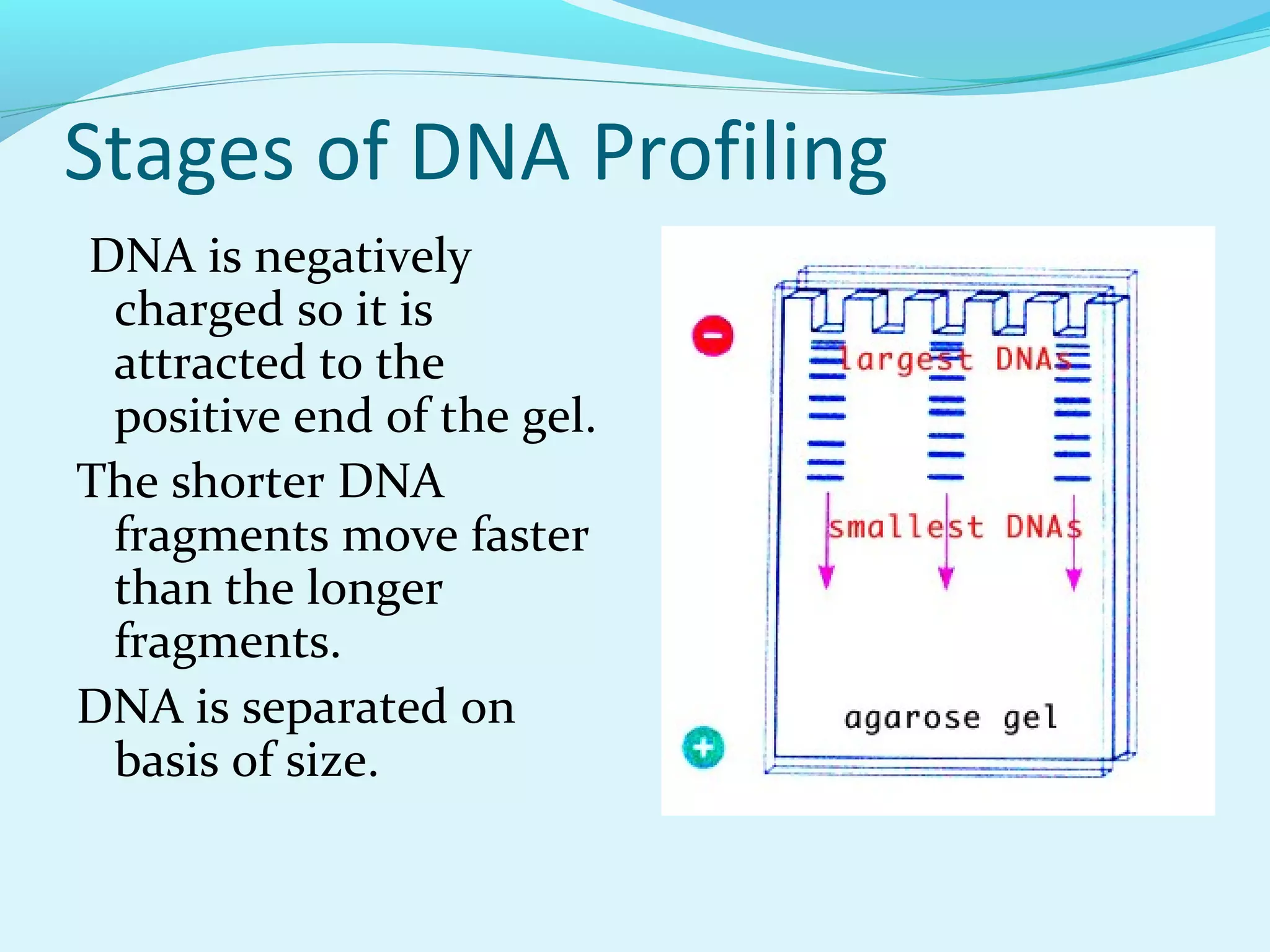 Stages of DNA Profiling

DNA is negatively charged so it is attracted to the positive end of the gel.

The shorter DNA fragments move faster than the longer fragments.

DNA is separated on basis of size.

−

largest DNAs

smallest DNAs

agarose gel

+